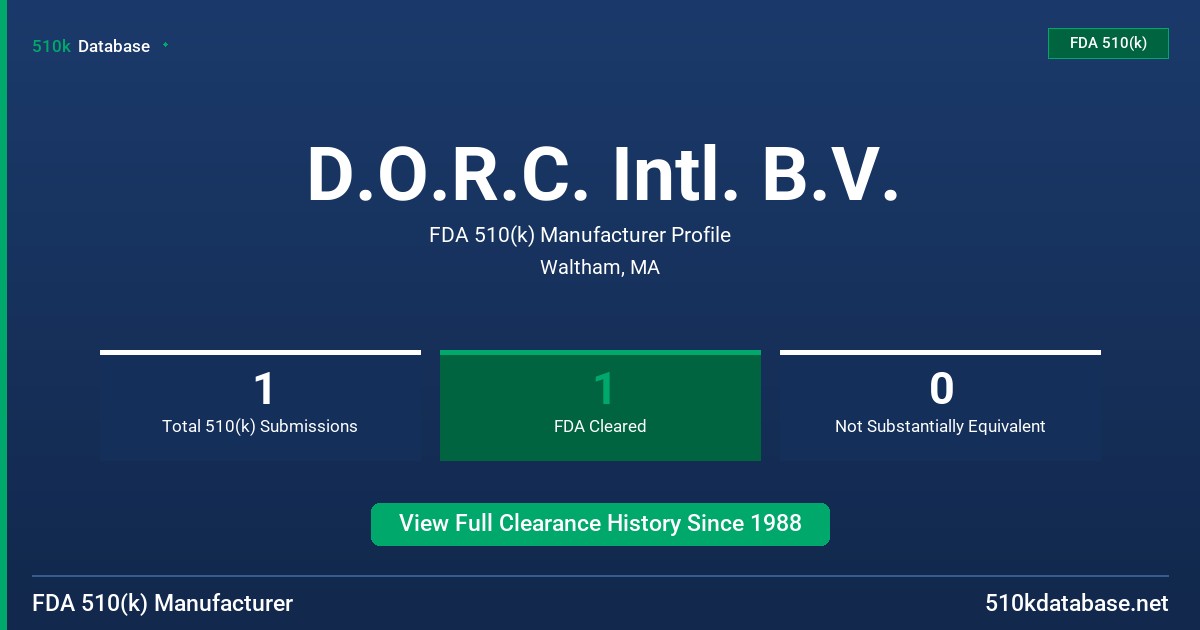 510k Database

FDA 510(k)

D.O.R.C. Intl. B.V.

FDA 510(k) Manufacturer Profile

Waltham, MA

1
Total 510(k) Submissions

1
FDA Cleared

0
Not Substantially Equivalent

View Full Clearance History Since 1988

FDA 510(k) Manufacturer

510kdatabase.net